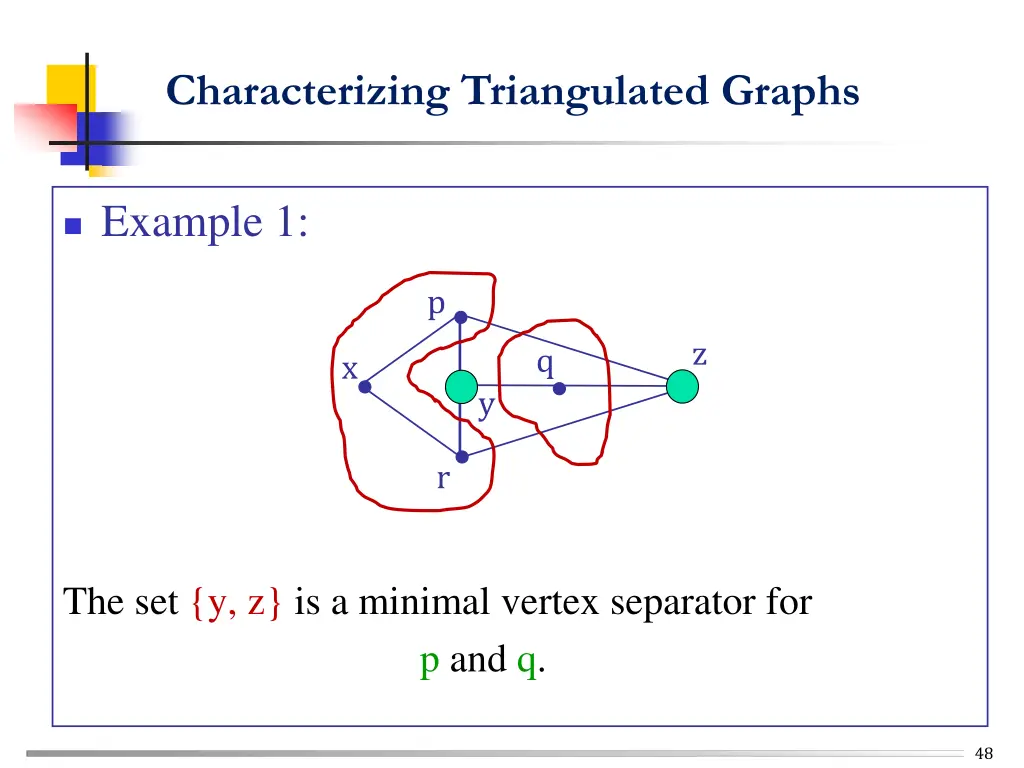 Characterizing Triangulated Graphs

Example 1:

p

x

q

z

y

r

The set {y, z} is a minimal vertex separator for p and q.

48